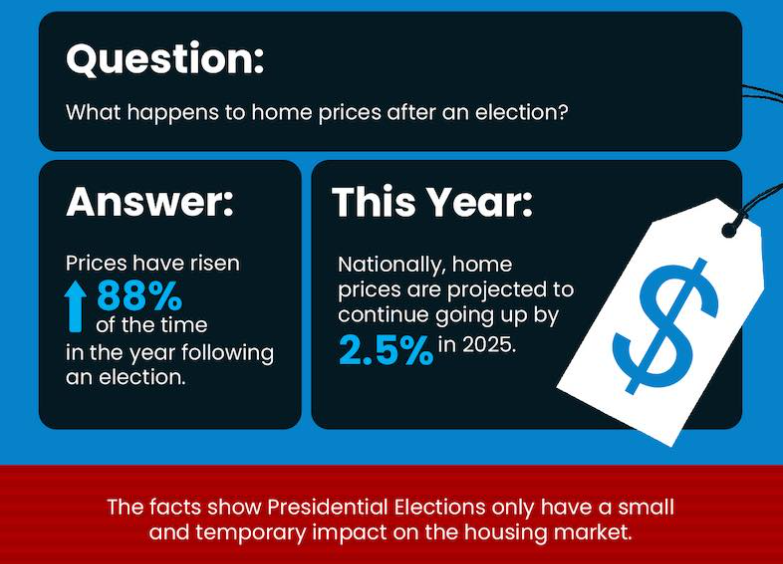 Question:

What happens to home prices after an election?

Answer:

Prices have risen 88% of the time in the year following an election.

This Year:

Nationally, home prices are projected to continue going up by 2.5% in 2025.

$

The facts show Presidential Elections only have a small and temporary impact on the housing market.